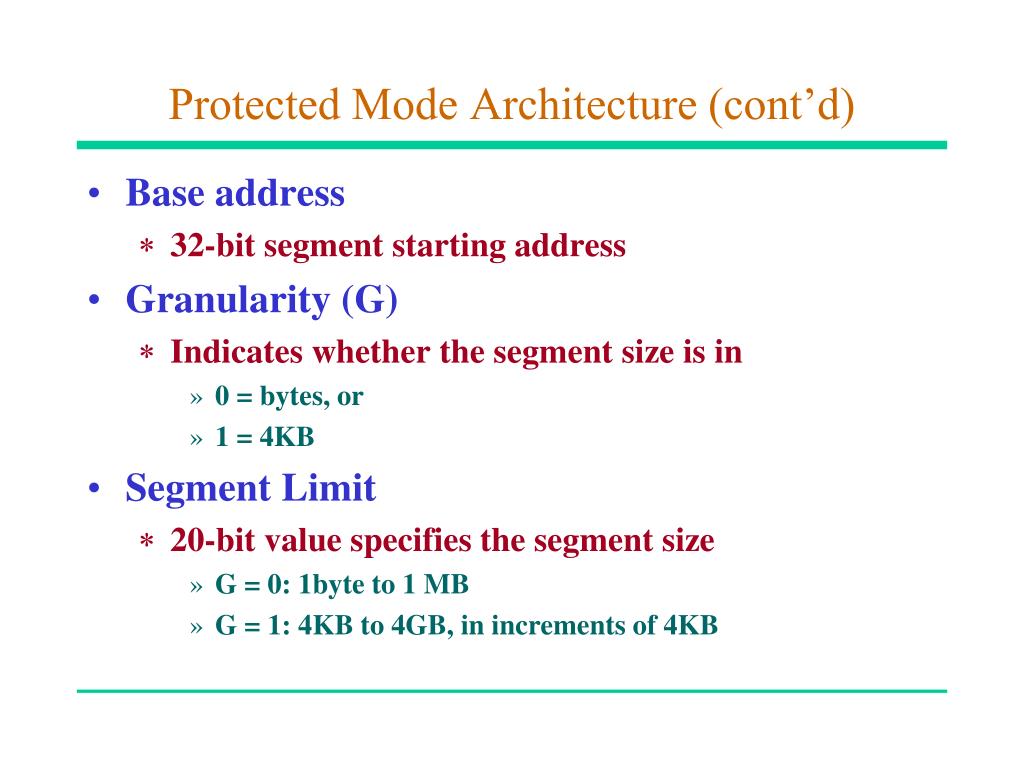 Protected Mode Architecture (cont’d)

• Base address
  ∗ 32-bit segment starting address
• Granularity (G)
  ∗ Indicates whether the segment size is in
    » 0 = bytes, or
    » 1 = 4KB
• Segment Limit
  ∗ 20-bit value specifies the segment size
    » G = 0: 1byte to 1 MB
    » G = 1: 4KB to 4GB, in increments of 4KB